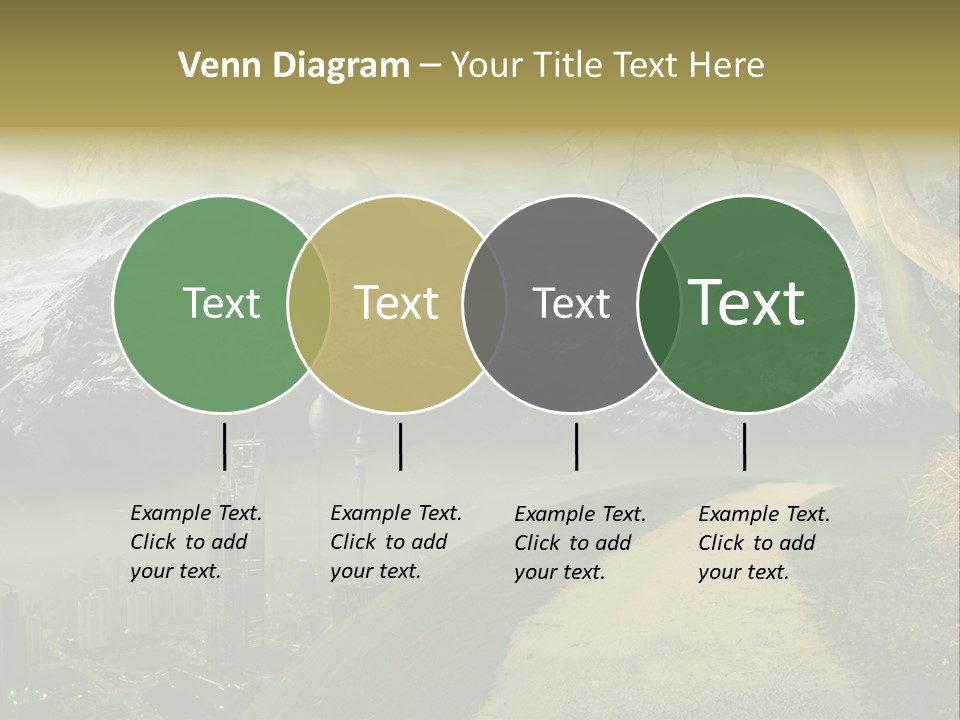 Venn Diagram – Your Title Text Here

Text

Text

Text

Text

Example Text. Click to add your text.

Example Text. Click to add your text.

Example Text. Click to add your text.

Example Text. Click to add your text.